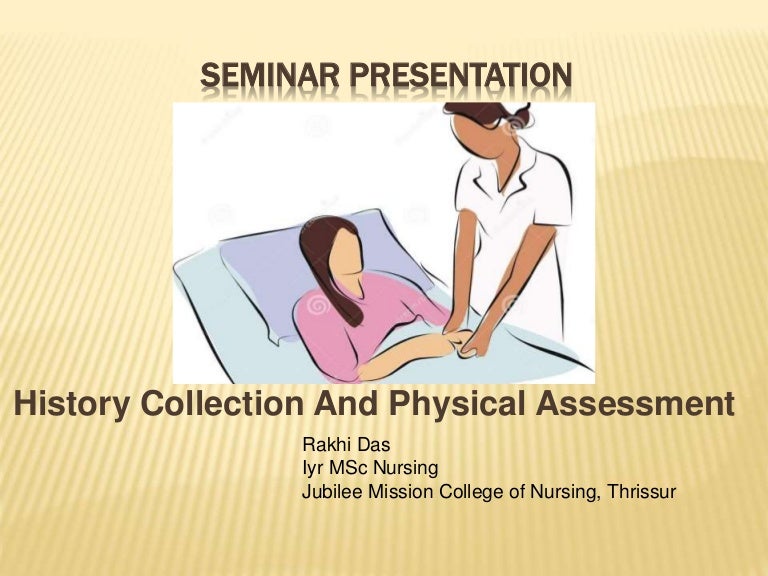 SEMINAR PRESENTATION

History Collection And Physical Assessment

Rakhi Das
Iyr MSc Nursing
Jubilee Mission College of Nursing, Thrissur